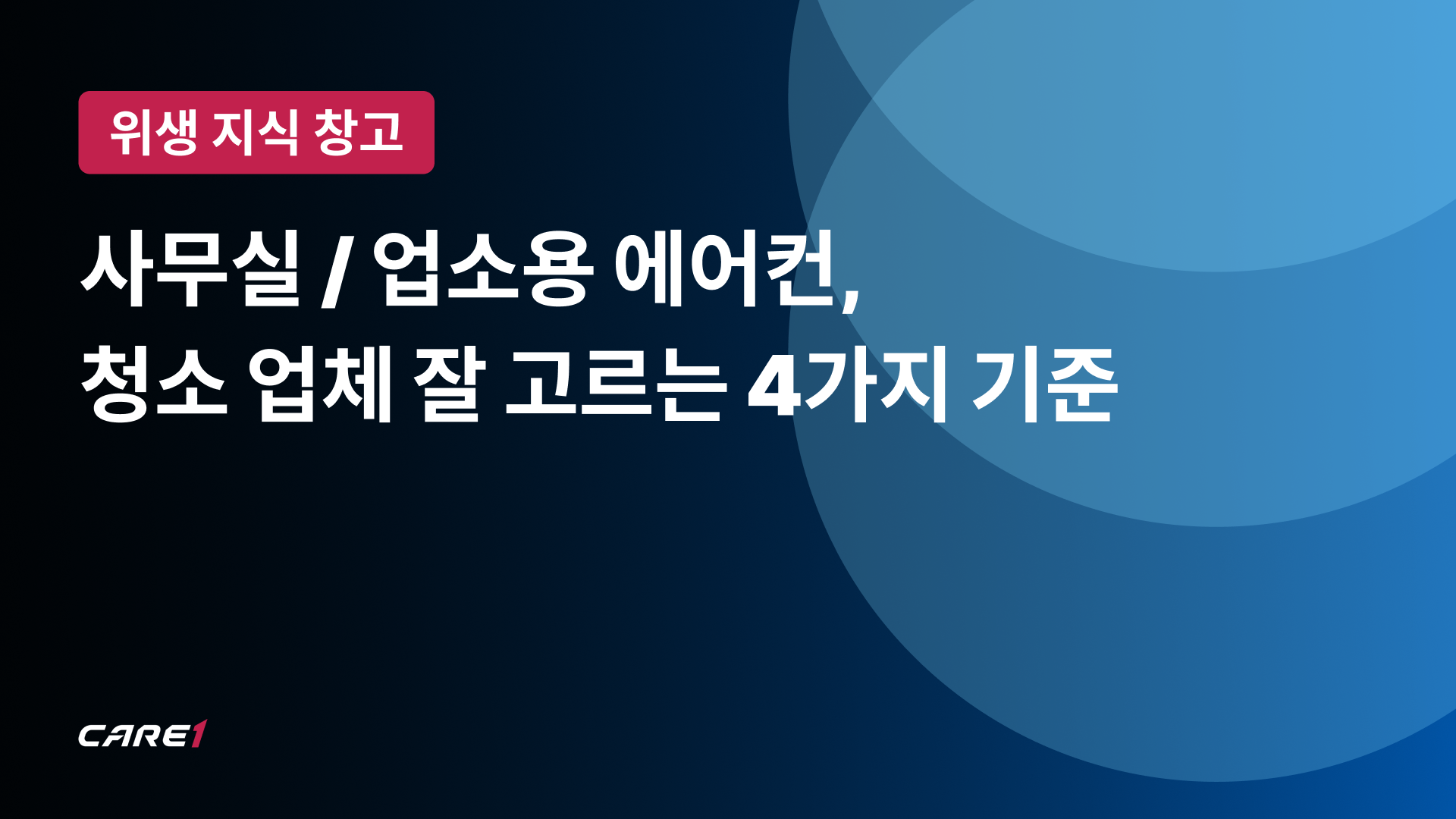 위생 지식 창고

사무실 / 업소용 에어컨,
청소 업체 잘 고르는 4가지 기준

CARE1